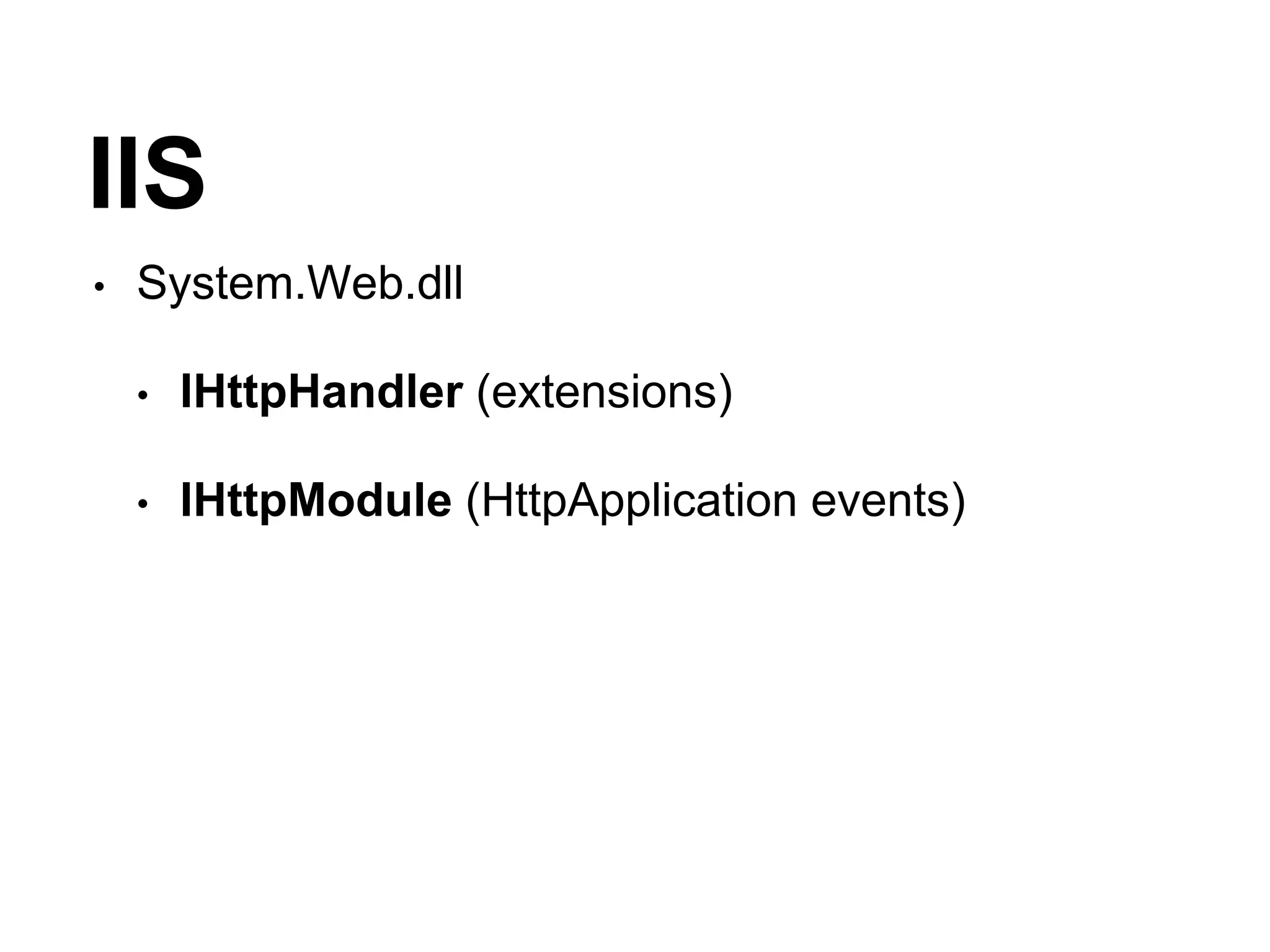 IIS

• System.Web.dll

• IHttpHandler (extensions)

• IHttpModule (HttpApplication events)